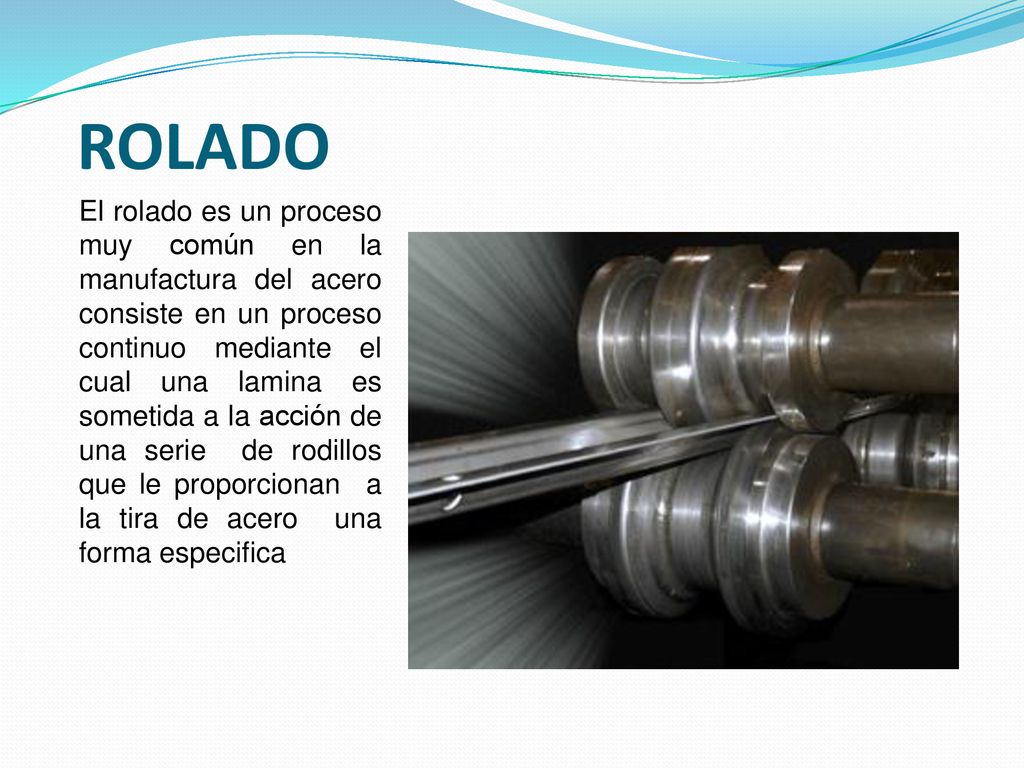 ROLADO

El rolado es un proceso muy común en la manufactura del acero consiste en un proceso continuo mediante el cual una lamina es sometida a la acción de una serie de rodillos que le proporcionan a la tira de acero una forma especifica